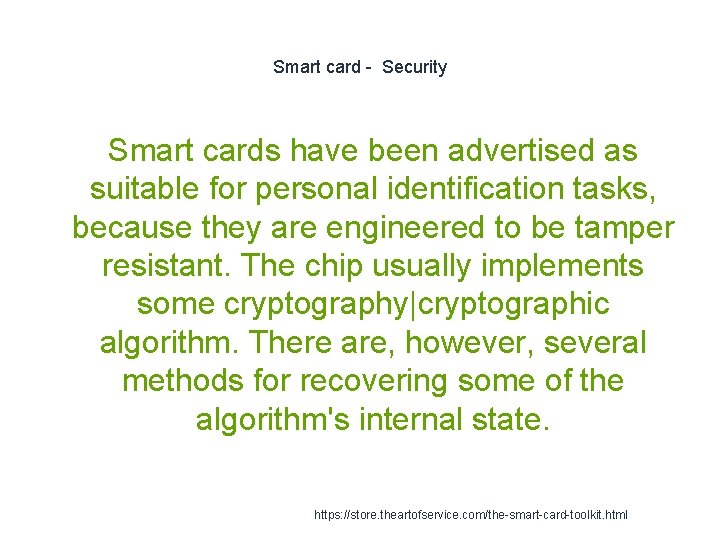 Smart card - Security

Smart cards have been advertised as suitable for personal identification tasks, because they are engineered to be tamper resistant. The chip usually implements some cryptography|cryptographic algorithm. There are, however, several methods for recovering some of the algorithm's internal state.

https://store.theartofservice.com/the-smart-card-toolkit.html